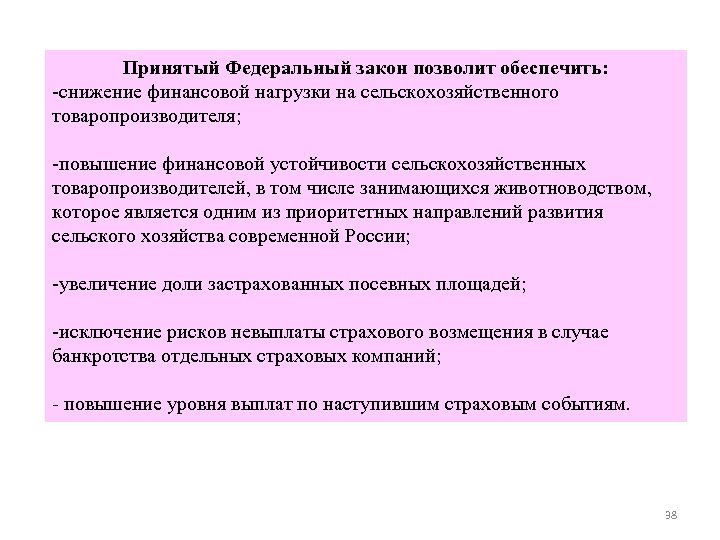 Принятый Федеральный закон позволит обеспечить:
-снижение финансовой нагрузки на сельскохозяйственного товаропроизводителя;

-повышение финансовой устойчивости сельскохозяйственных товаропроизводителей, в том числе занимающихся животноводством, которое является одним из приоритетных направлений развития сельского хозяйства современной России;

-увеличение доли застрахованных посевных площадей;

-исключение рисков невыплаты страхового возмещения в случае банкротства отдельных страховых компаний;

- повышение уровня выплат по наступившим страховым событиям.

38